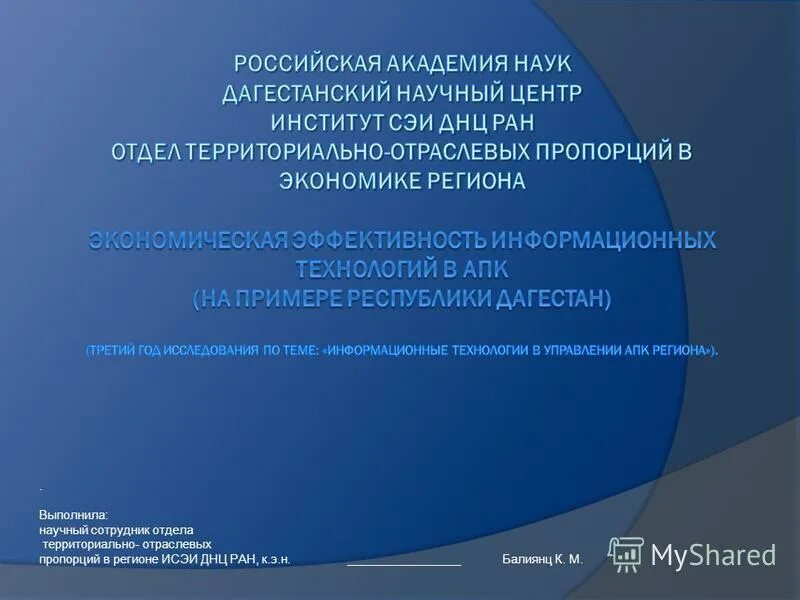 РОССИЙСКАЯ АКАДЕМИЯ НАУК
ДАГЕСТАНСКИЙ НАУЧНЫЙ ЦЕНТР
ИНСТИТУТ СЭИ ДНЦ РАН
ОТДЕЛ ТЕРРИТОРИАЛЬНО-ОТРАСЛЕВЫХ ПРОПОРЦИЙ В ЭКОНОМИКЕ РЕГИОНА

ЭКОНОМИЧЕСКАЯ ЭФФЕКТИВНОСТЬ ИНФОРМАЦИОННЫХ ТЕХНОЛОГИЙ В АПК
(НА ПРИМЕРЕ РЕСПУБЛИКИ ДАГЕСТАН)

(ТРЕТИЙ ГОД ИССЛЕДОВАНИЯ ПО ТЕМЕ: «ИНФОРМАЦИОННЫЕ ТЕХНОЛОГИИ В УПРАВЛЕНИИ АПК РЕГИОНА»).

.

Выполнила:
научный сотрудник отдела
территориально- отраслевых
пропорций в регионе ИСЭИ ДНЦ РАН, к.э.н. ________________ Балиянц К. М.

MyShared